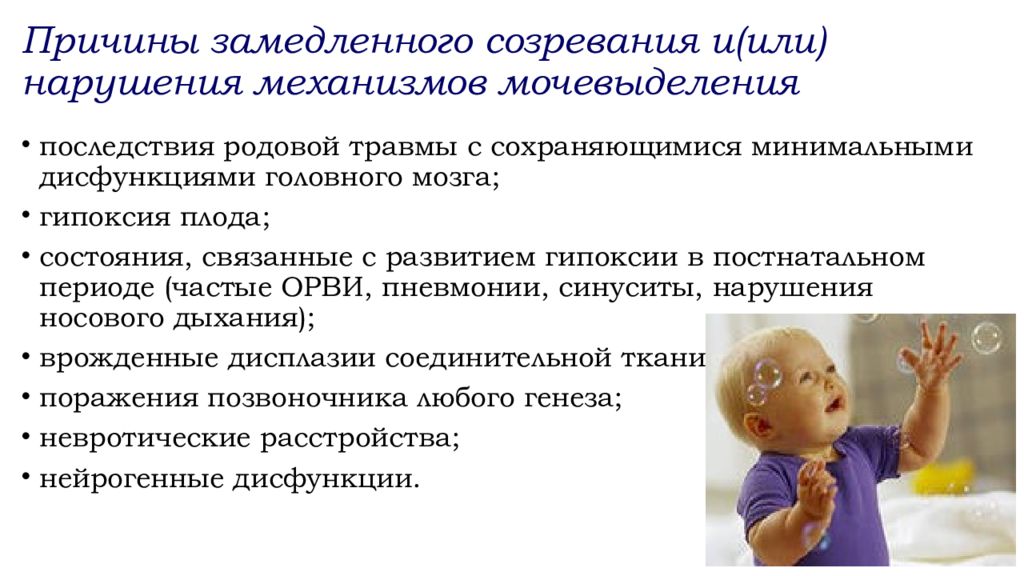 Причины замедленного созревания и(или) нарушения механизмов мочевыделения

• последствия родовой травмы с сохраняющимися минимальными дисфункциями головного мозга;
• гипоксия плода;
• состояния, связанные с развитием гипоксии в постнатальном периоде (частые ОРВИ, пневмонии, синуситы, нарушения носового дыхания);
• врожденные дисплазии соединительной ткани
• поражения позвоночника любого генеза;
• невротические расстройства;
• нейрогенные дисфункции.